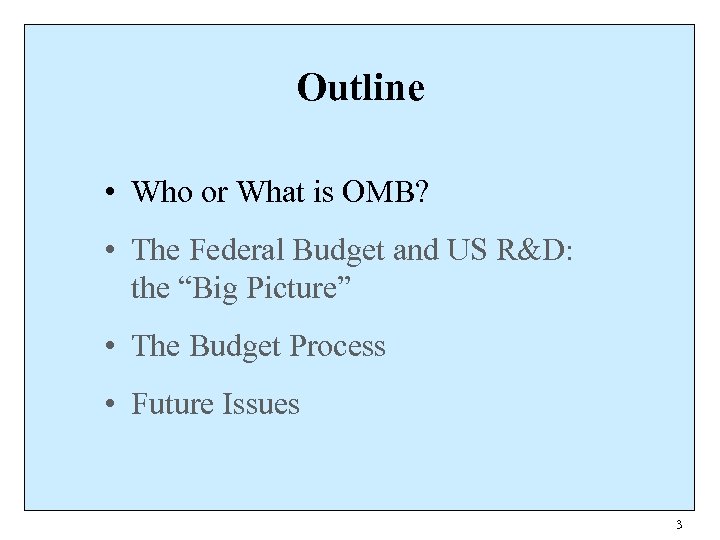 Outline

• Who or What is OMB?

• The Federal Budget and US R&D: the “Big Picture”

• The Budget Process

• Future Issues

3